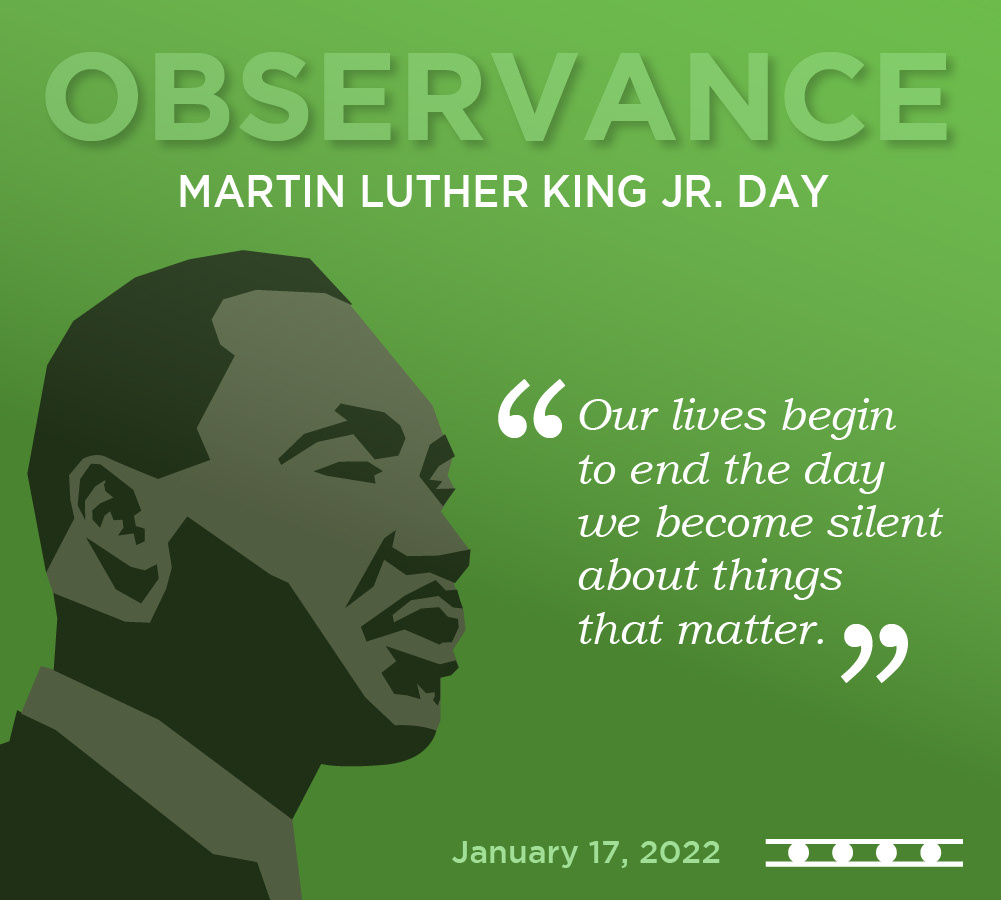 OBSERVANCE

MARTIN LUTHER KING JR. DAY

“Our lives begin to end the day we become silent about things that matter.”

January 17, 2022